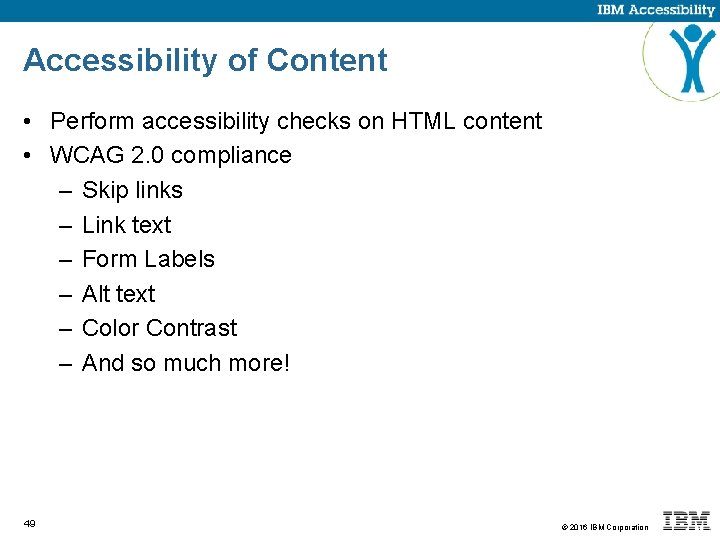 IBM Accessibility

Accessibility of Content

• Perform accessibility checks on HTML content
• WCAG 2.0 compliance
– Skip links
– Link text
– Form Labels
– Alt text
– Color Contrast
– And so much more!

49

© 2016 IBM Corporation

IBM